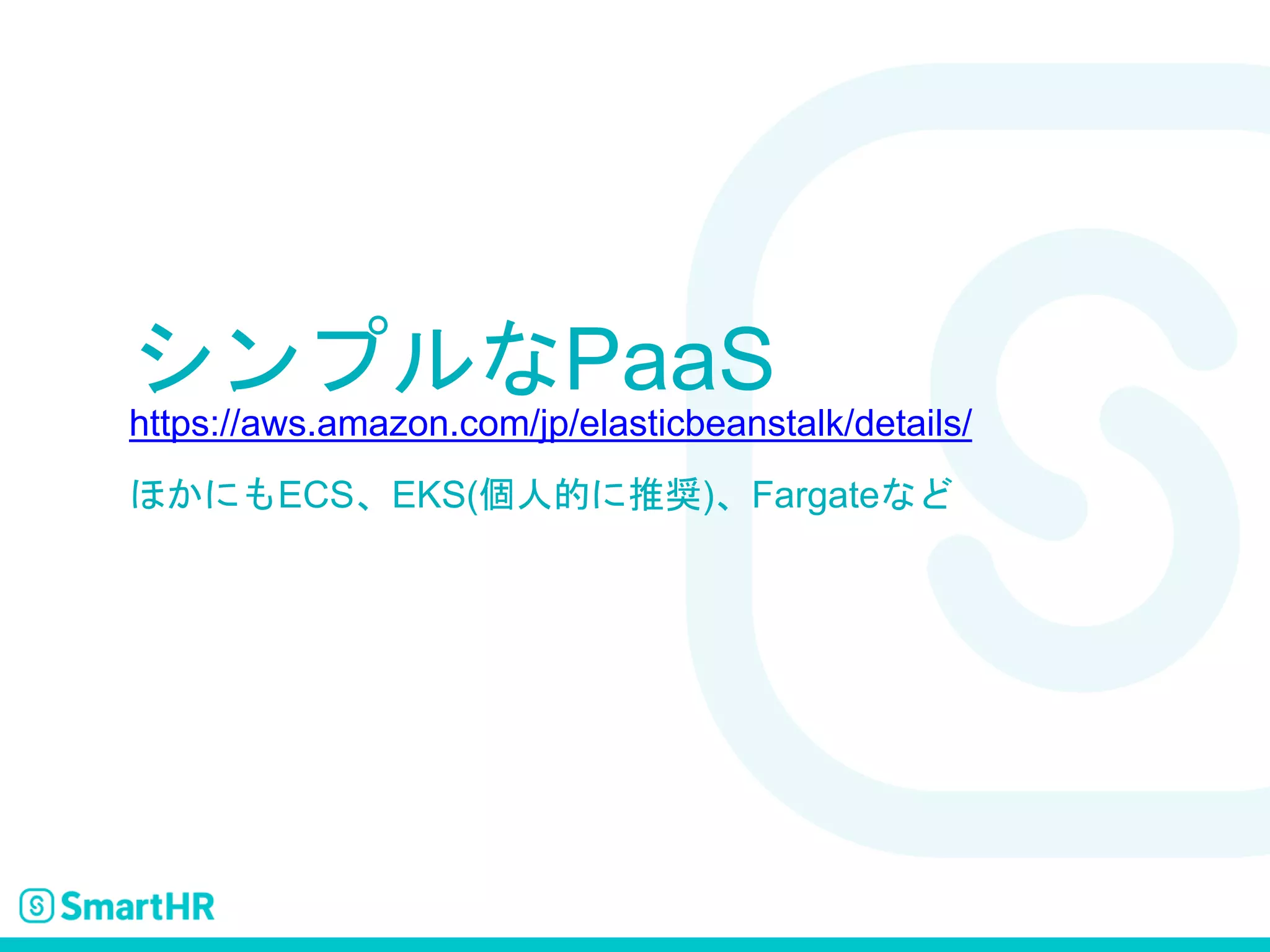 シンプルなPaaS
https://aws.amazon.com/jp/elasticbeanstalk/details/

ほかにもECS、EKS(個人的に推奨)、Fargateなど

SmartHR